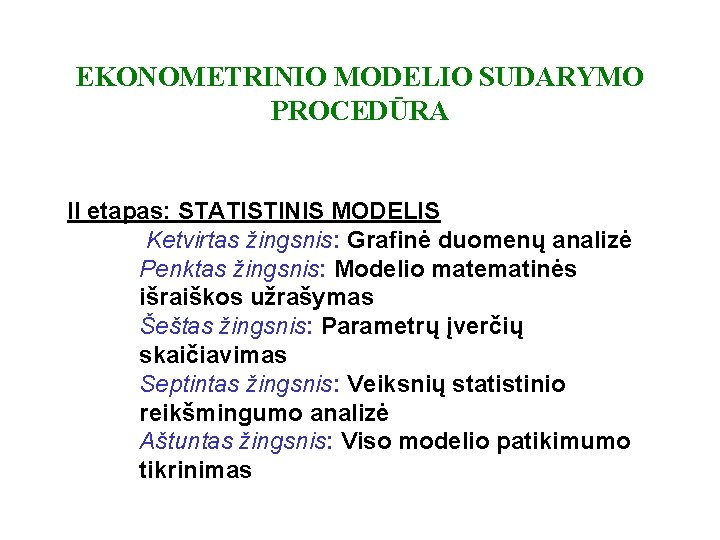 EKONOMETRINIO MODELIO SUDARYMO PROCEDŪRA

II etapas: STATISTINIS MODELIS

Ketvirtas žingsnis: Grafinė duomenų analizė

Penktas žingsnis: Modelio matematinės išraiškos užrašymas

Šeštas žingsnis: Parametrų įverčių skaičiavimas

Septintas žingsnis: Veiksnių statistinio reikšmingumo analizė

Aštuntas žingsnis: Viso modelio patikimumo tikrinimas